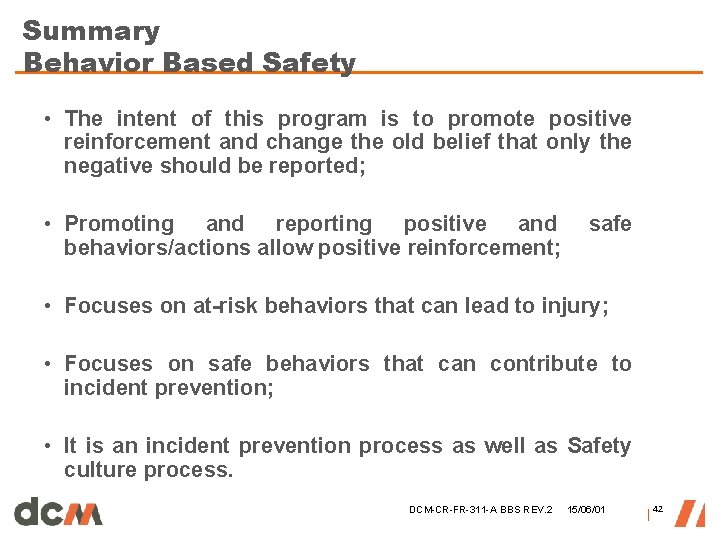 Summary
Behavior Based Safety

• The intent of this program is to promote positive reinforcement and change the old belief that only the negative should be reported;

• Promoting and reporting positive and safe behaviors/actions allow positive reinforcement;

• Focuses on at-risk behaviors that can lead to injury;

• Focuses on safe behaviors that can contribute to incident prevention;

• It is an incident prevention process as well as Safety culture process.

dcm

DCM-CR-FR-311-A BBS REV.2 15/06/01

42